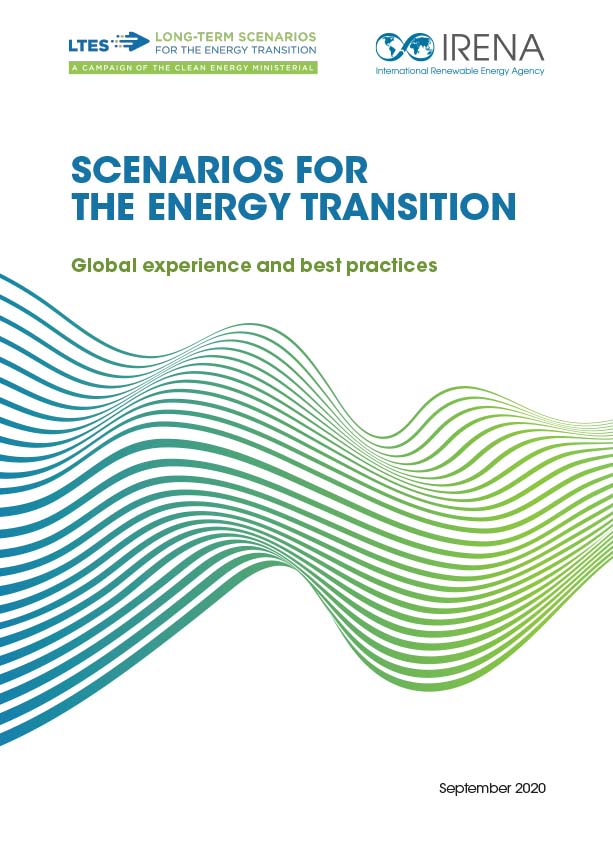 LTES LONG-TERM SCENARIOS
FOR THE ENERGY TRANSITION
A CAMPAIGN OF THE CLEAN ENERGY MINISTERIAL

IRENA
International Renewable Energy Agency

SCENARIOS FOR
THE ENERGY TRANSITION

Global experience and best practices

September 2020